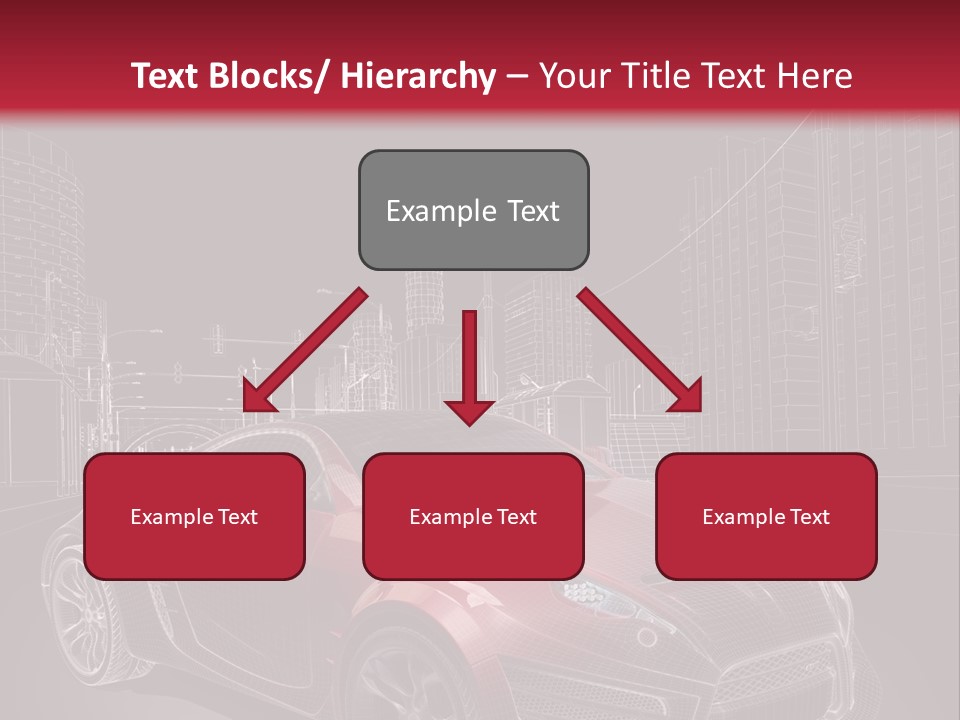 Text Blocks/ Hierarchy – Your Title Text Here

Example Text

Example Text

Example Text

Example Text